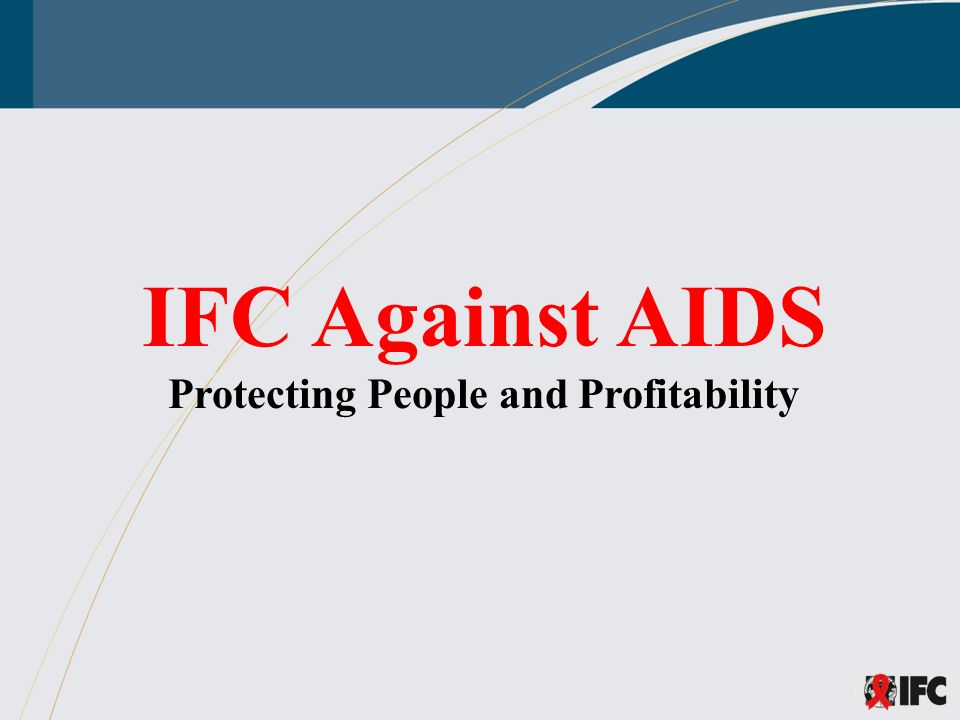 IFC Against AIDS
Protecting People and Profitability

IFC